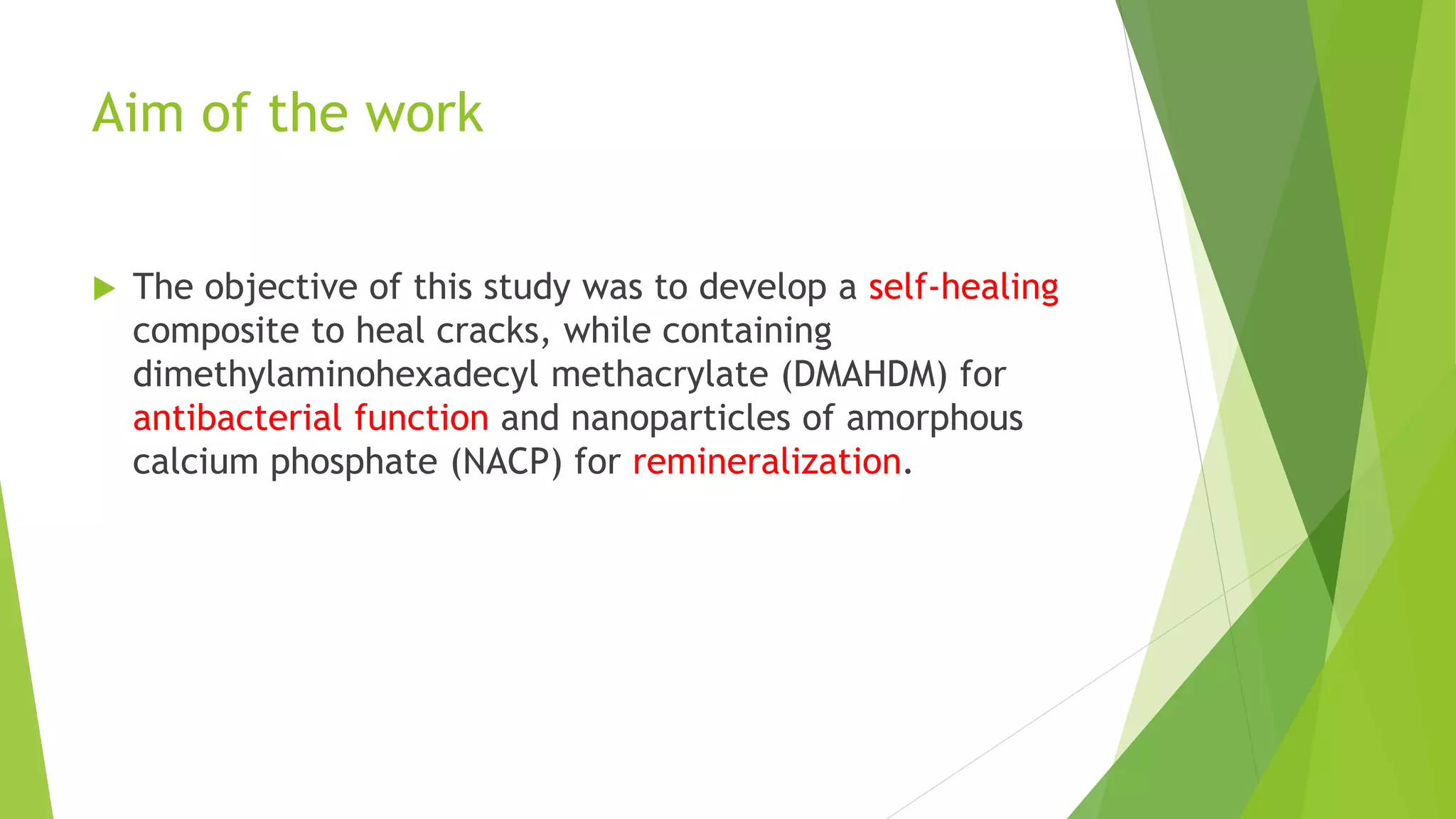 Aim of the work

The objective of this study was to develop a self-healing composite to heal cracks, while containing dimethylaminohexadecyl methacrylate (DMAHDM) for antibacterial function and nanoparticles of amorphous calcium phosphate (NACP) for remineralization.